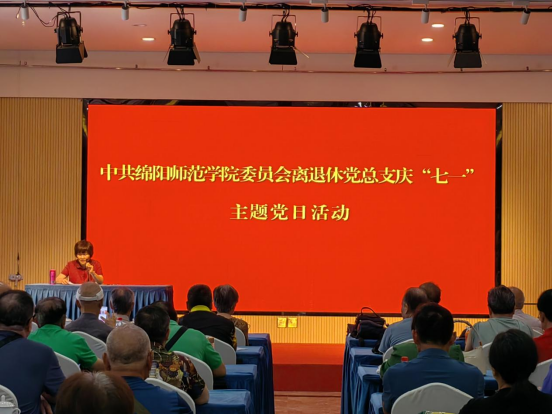 中共绵阳师范学院委员会离退休党总支庆“七一”
主题党日活动